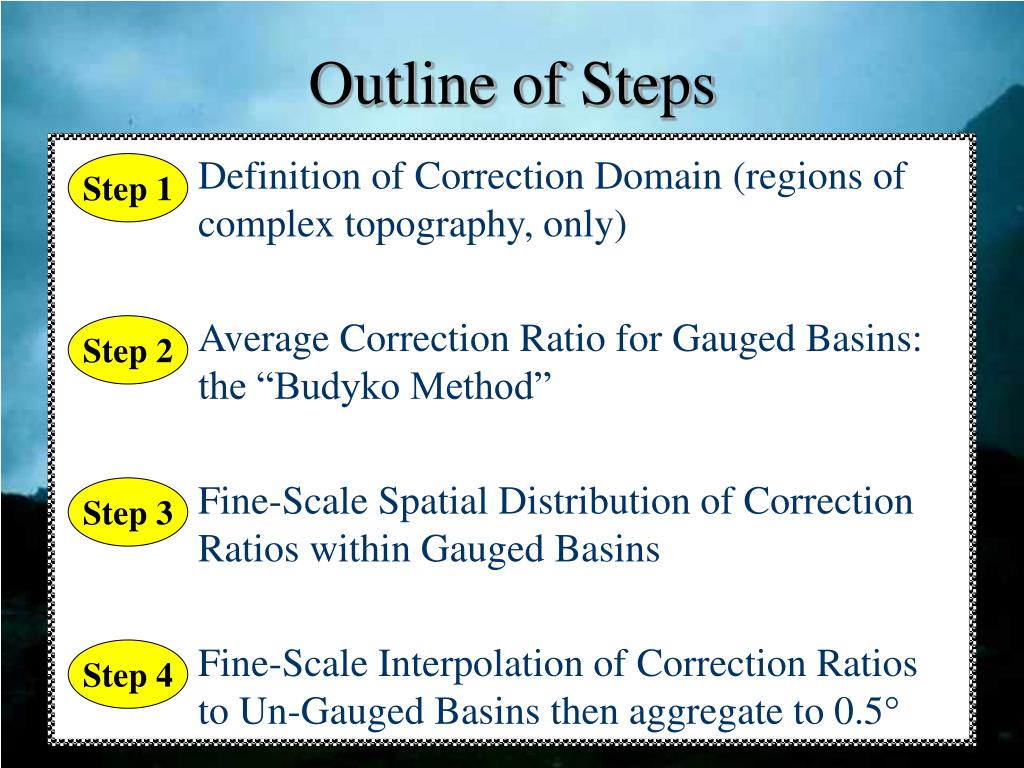 Outline of Steps

Step 1

Definition of Correction Domain (regions of complex topography, only)

Step 2

Average Correction Ratio for Gauged Basins: the “Budyko Method”

Step 3

Fine-Scale Spatial Distribution of Correction Ratios within Gauged Basins

Step 4

Fine-Scale Interpolation of Correction Ratios to Un-Gauged Basins then aggregate to 0.5°